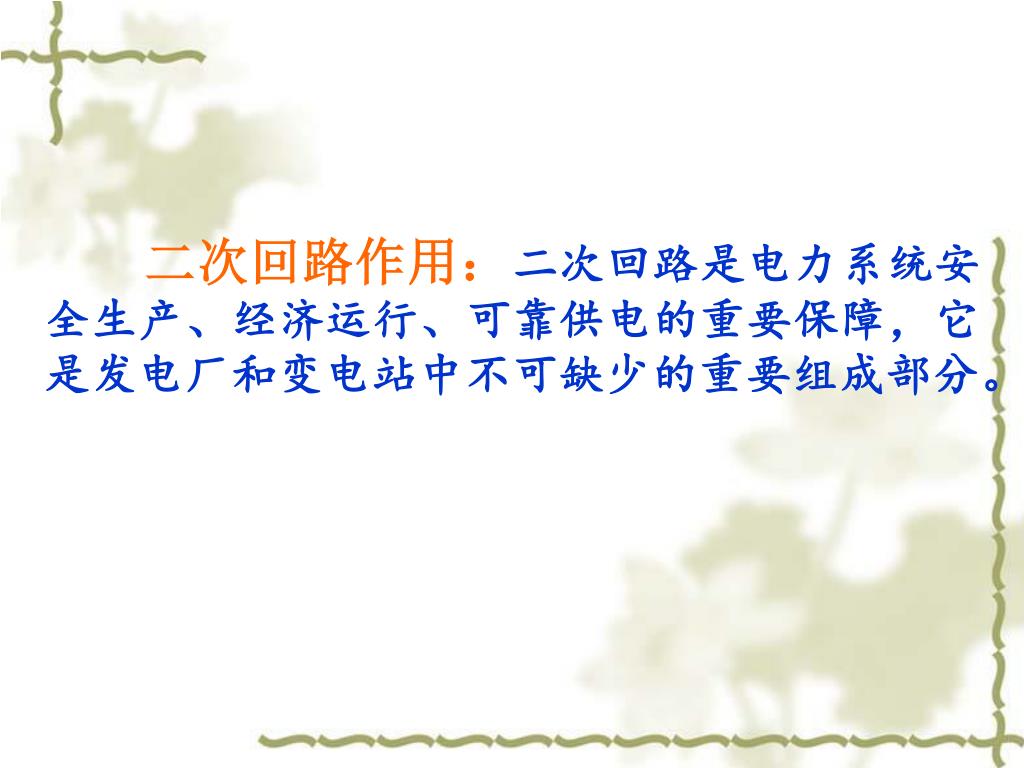 二次回路作用：二次回路是电力系统安全生产、经济运行、可靠供电的重要保障，它是发电厂和变电站中不可缺少的重要组成部分。